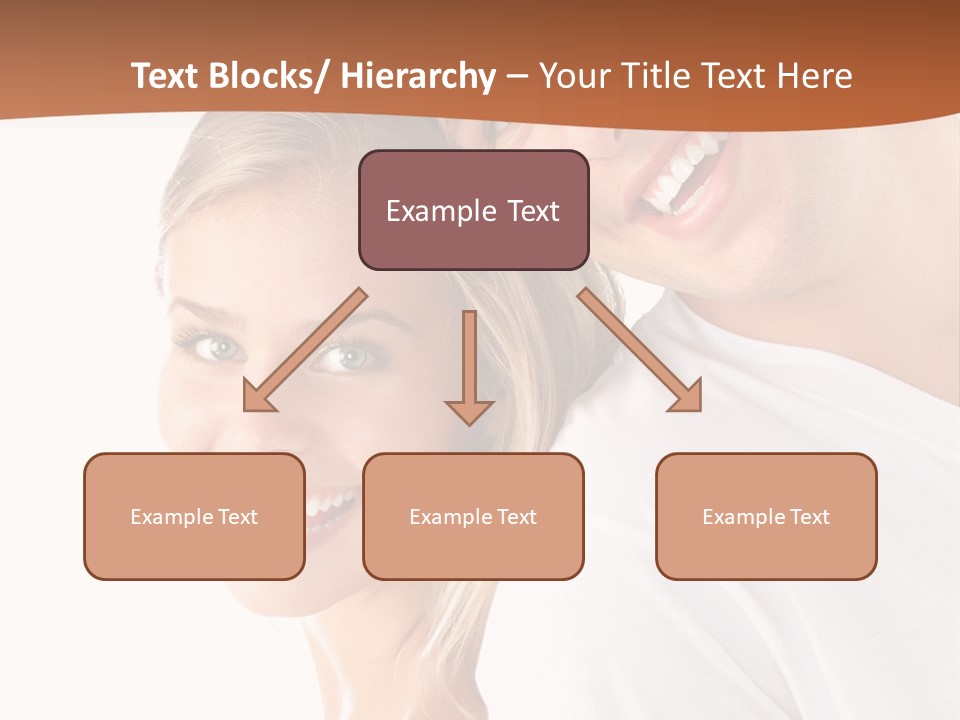 Text Blocks/ Hierarchy – Your Title Text Here

Example Text

Example Text

Example Text

Example Text